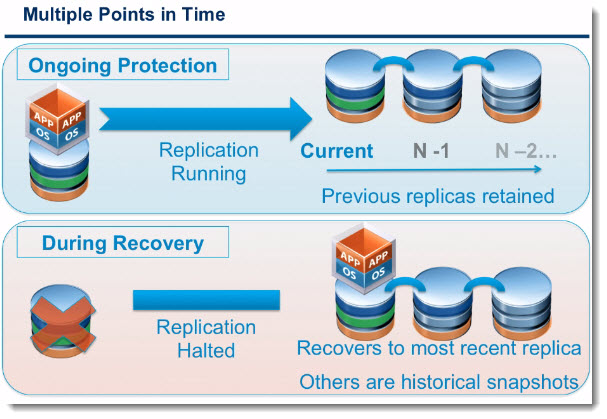 Multiple Points in Time

Ongoing Protection

APP APP
OS OS

Replication Running

Current N -1 N –2…

Previous replicas retained

During Recovery

Replication Halted

APP APP
OS OS

Recovers to most recent replica

Others are historical snapshots